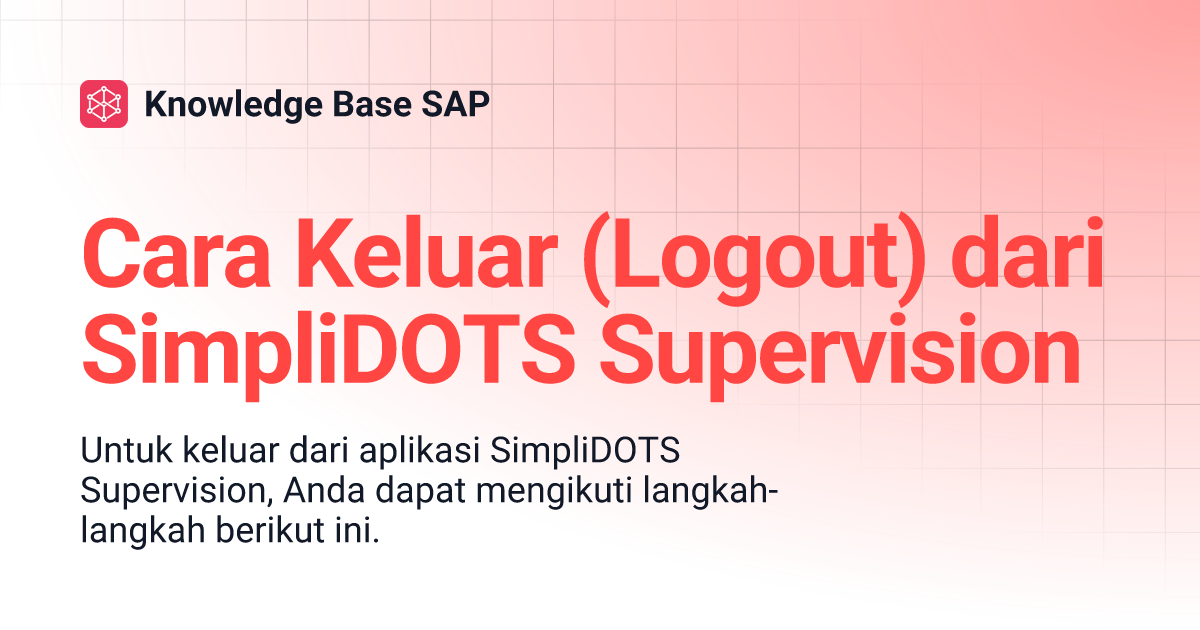 Knowledge Base SAP

Cara Keluar (Logout) dari SimpliDOTS Supervision

Untuk keluar dari aplikasi SimpliDOTS Supervision, Anda dapat mengikuti langkah-langkah berikut ini.